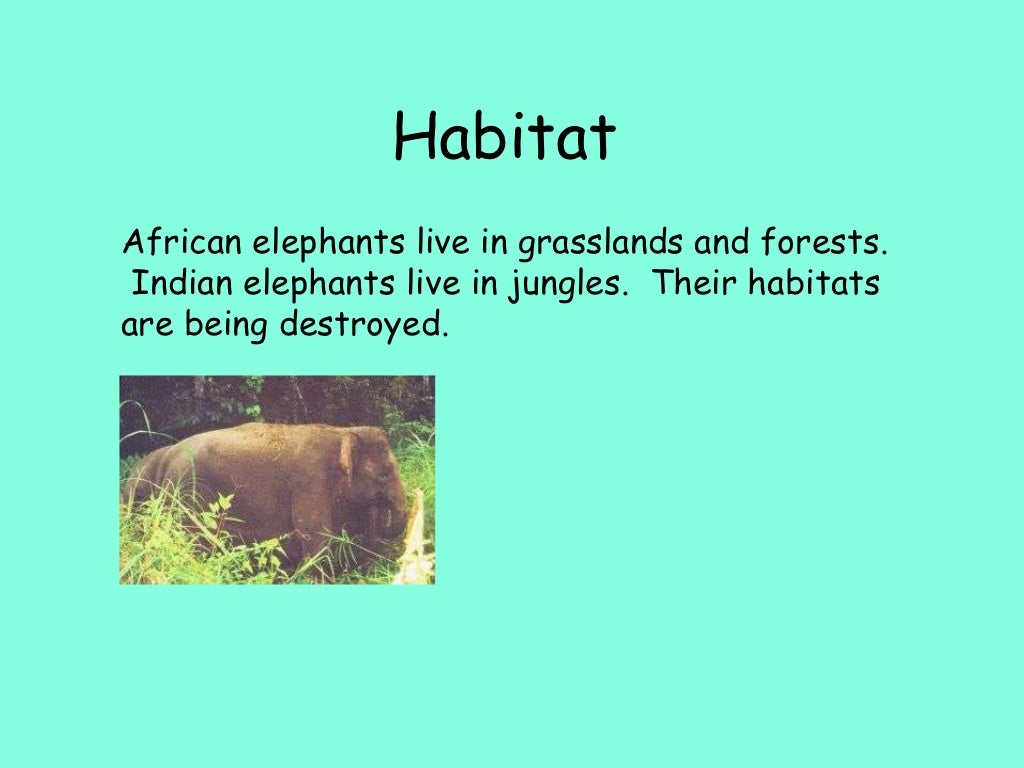 Habitat

African elephants live in grasslands and forests. Indian elephants live in jungles. Their habitats are being destroyed.